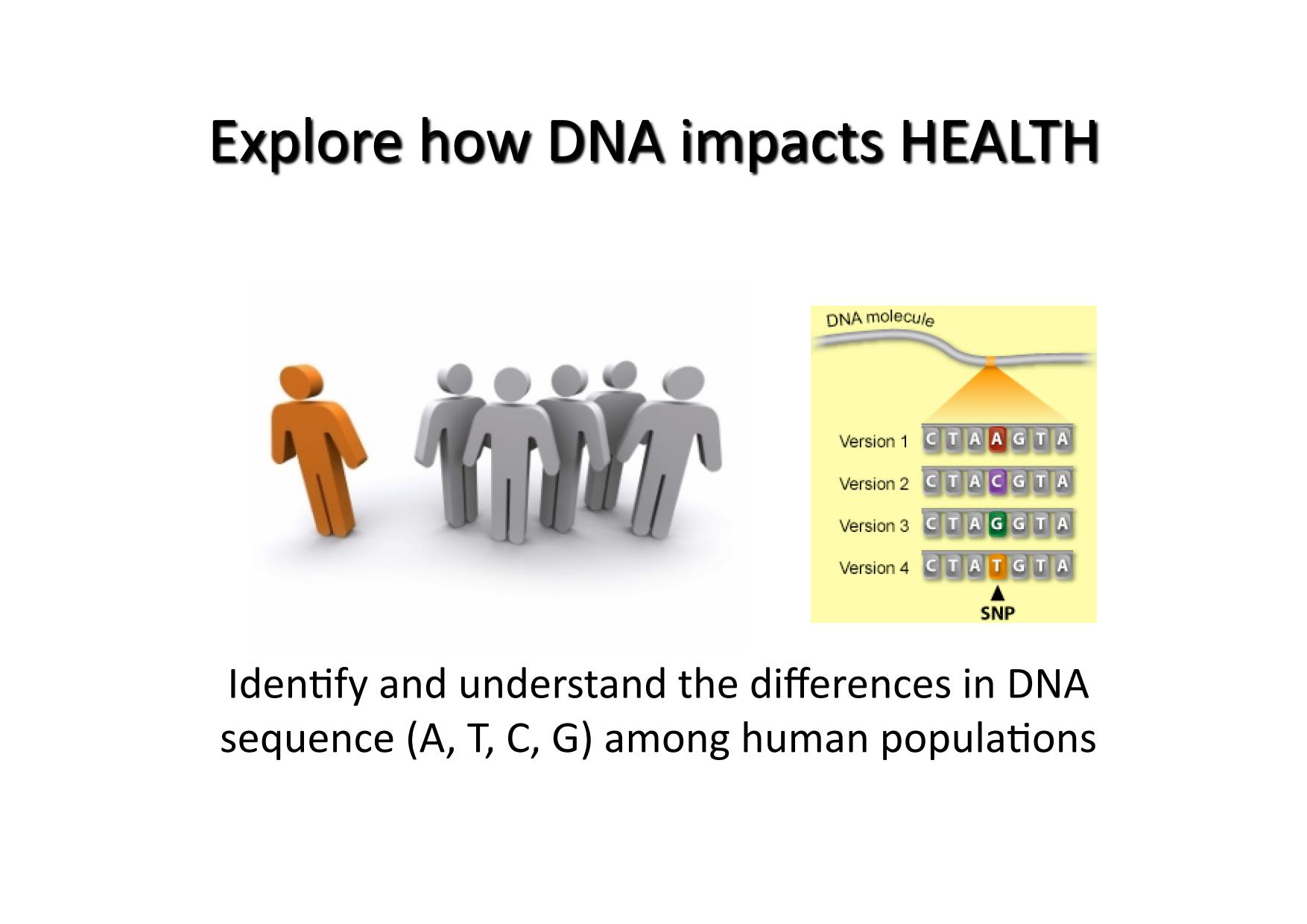 Explore how DNA impacts HEALTH

DNA molecule

Version 1 C T A A G T A
Version 2 C T A C G T A
Version 3 C T A G G T A
Version 4 C T A T G T A
SNP

Identify and understand the differences in DNA sequence (A, T, C, G) among human populations